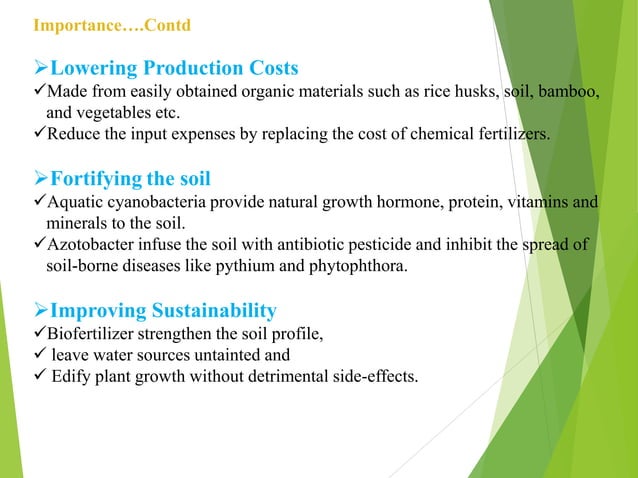 Importance….Contd

➢Lowering Production Costs
✓Made from easily obtained organic materials such as rice husks, soil, bamboo, and vegetables etc.
✓Reduce the input expenses by replacing the cost of chemical fertilizers.

➢Fortifying the soil
✓Aquatic cyanobacteria provide natural growth hormone, protein, vitamins and minerals to the soil.
✓Azotobacter infuse the soil with antibiotic pesticide and inhibit the spread of soil-borne diseases like pythium and phytophthora.

➢Improving Sustainability
✓Biofertilizer strengthen the soil profile,
✓ leave water sources untainted and
✓ Edify plant growth without detrimental side-effects.